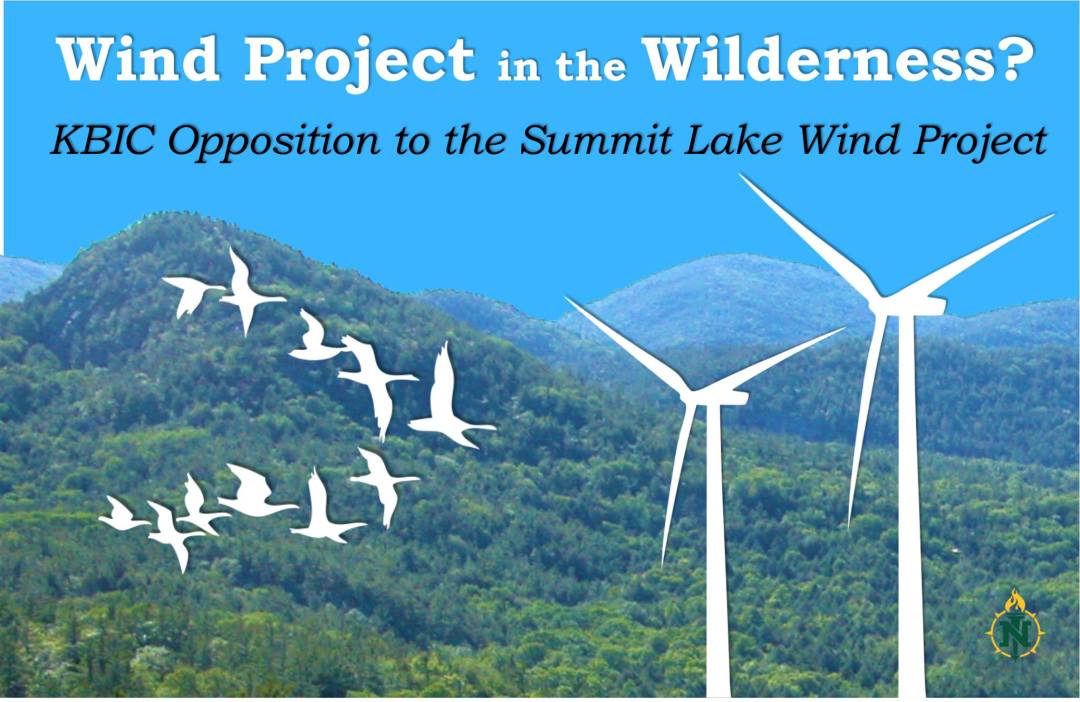 Wind Project in the Wilderness?

KBIC Opposition to the Summit Lake Wind Project

N